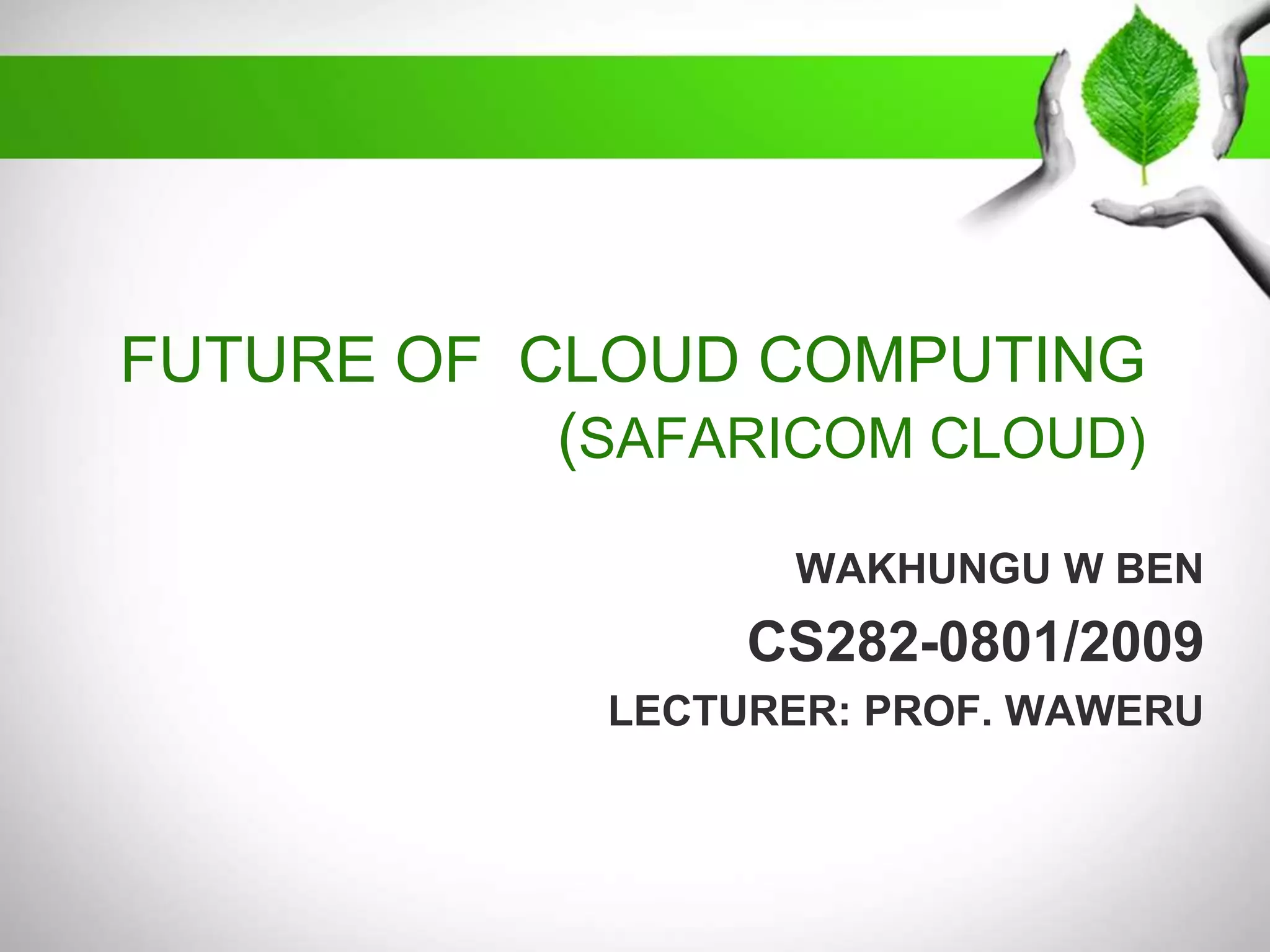 FUTURE OF CLOUD COMPUTING (SAFARICOM CLOUD)

WAKHUNGU W BEN

CS282-0801/2009

LECTURER: PROF. WAWERU